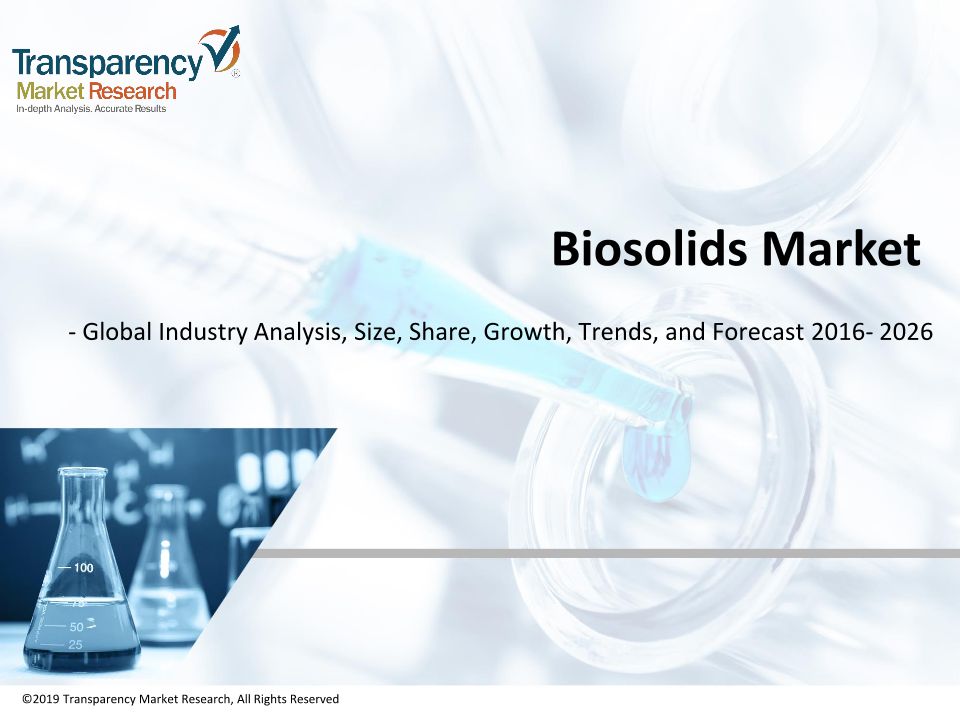 Transparency Market Research
In-depth Analysis. Accurate Results

Biosolids Market

- Global Industry Analysis, Size, Share, Growth, Trends, and Forecast 2016- 2026

100
75
50
25

©2019 Transparency Market Research, All Rights Reserved